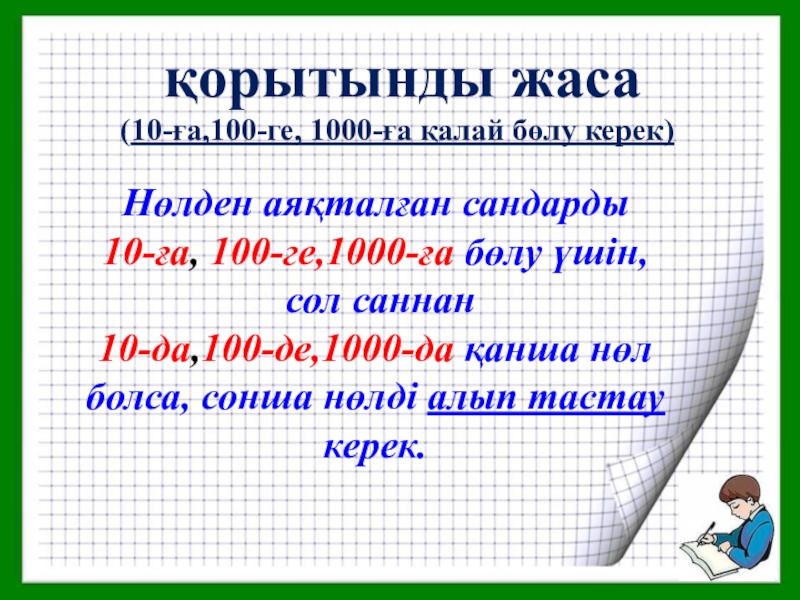 қорытынды жаса
(10-ға,100-ге, 1000-ға қалай бөлу керек)

Нөлден аяқталған сандарды 10-ға, 100-ге,1000-ға бөлу үшін, сол саннан 10-да,100-де,1000-да қанша нөл болса, сонша нөлді алып тастау керек.